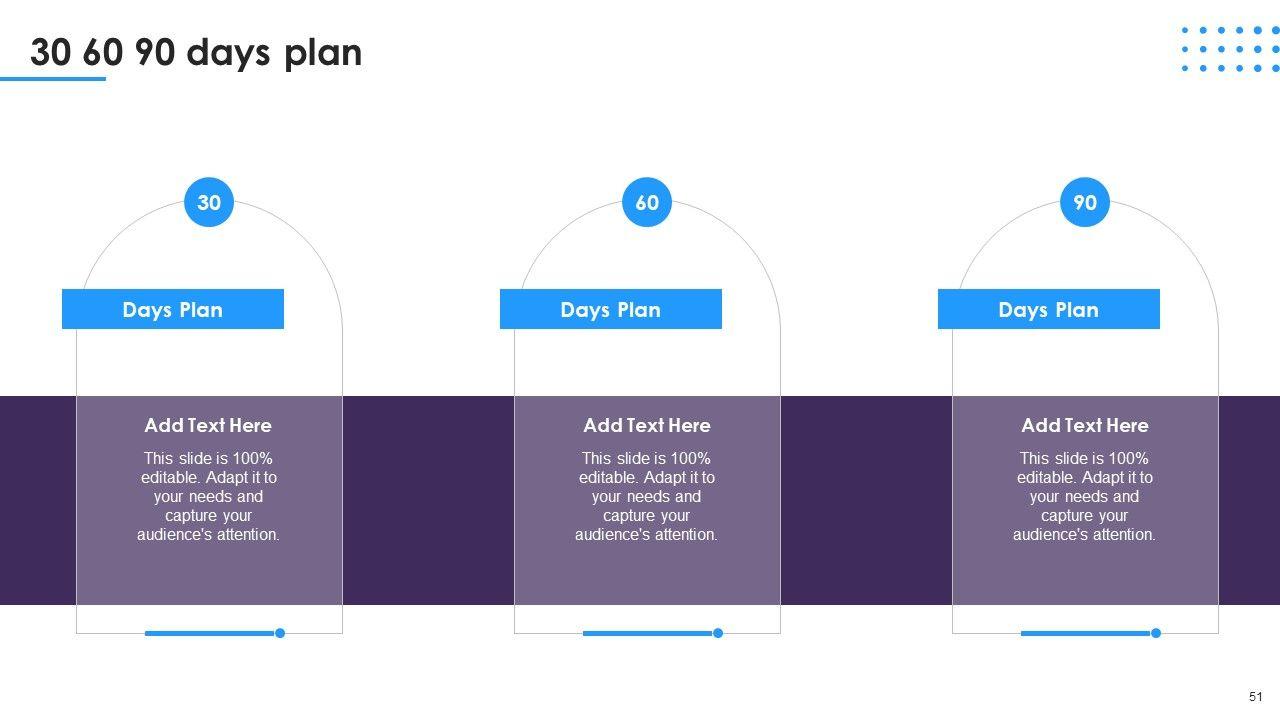 30 60 90 days plan

30

Days Plan

Add Text Here

This slide is 100% editable. Adapt it to your needs and capture your audience's attention.

60

Days Plan

Add Text Here

This slide is 100% editable. Adapt it to your needs and capture your audience's attention.

90

Days Plan

Add Text Here

This slide is 100% editable. Adapt it to your needs and capture your audience's attention.

51